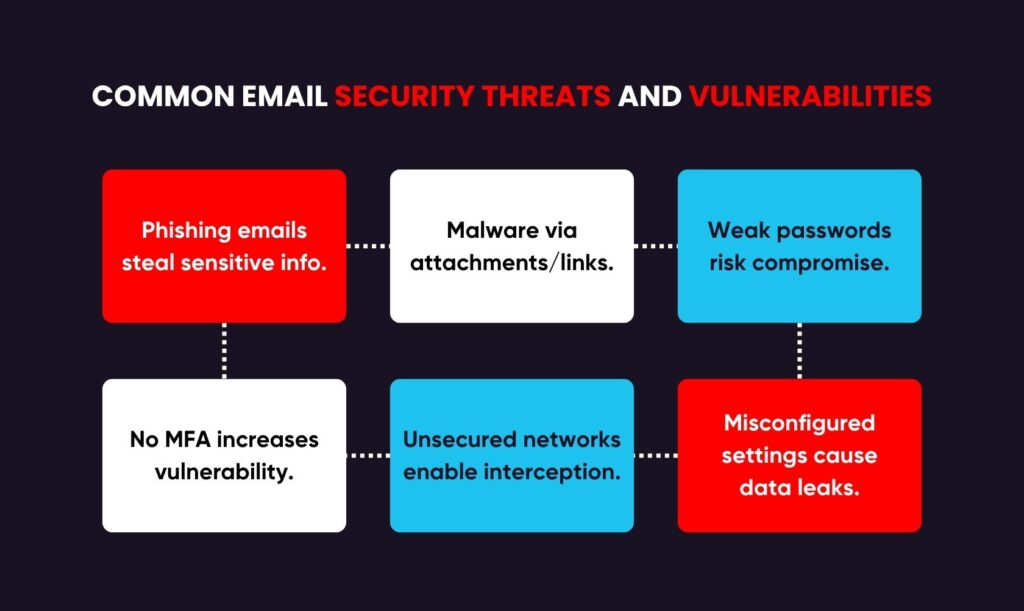 COMMON EMAIL SECURITY THREATS AND VULNERABILITIES

Phishing emails steal sensitive info.

Malware via attachments/links.

Weak passwords risk compromise.

No MFA increases vulnerability.

Unsecured networks enable interception.

Misconfigured settings cause data leaks.